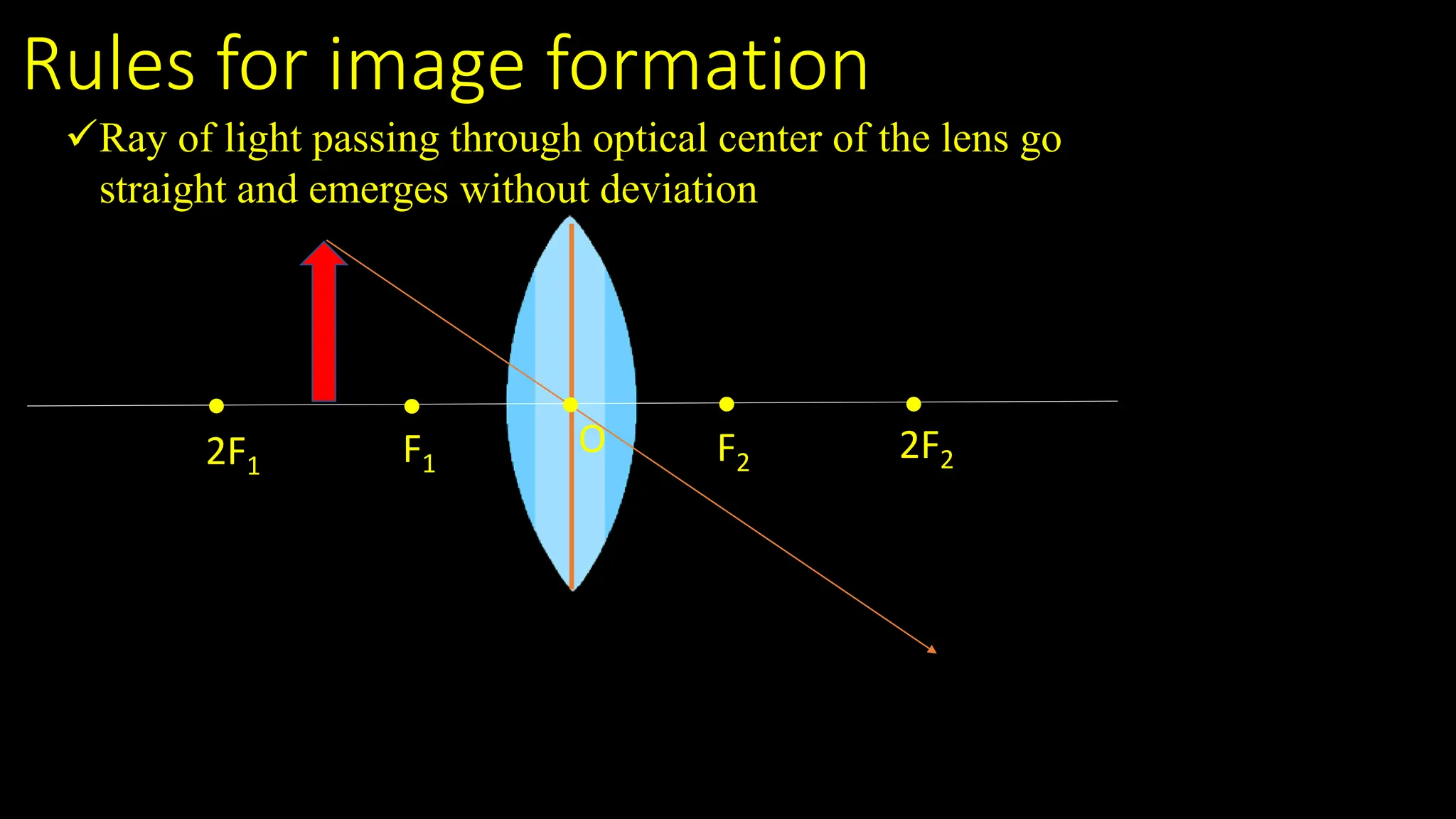 Rules for image formation

✓Ray of light passing through optical center of the lens go straight and emerges without deviation

$2F_1$

$F_1$

O

$F_2$

$2F_2$